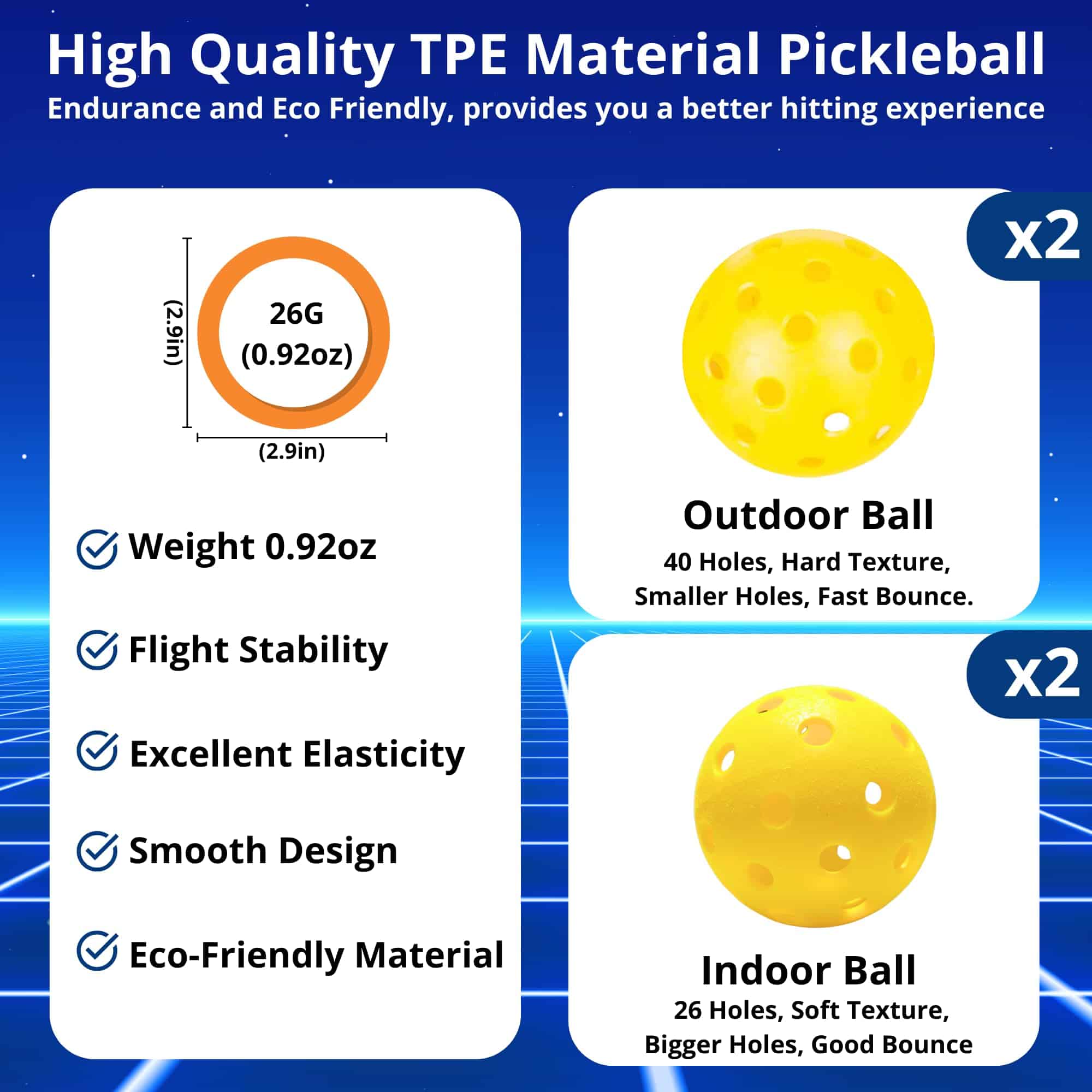 High Quality TPE Material Pickleball
Endurance and Eco Friendly, provides you a better hitting experience

(2.9in)
26G
(0.92oz)
(2.9in)

Weight 0.92oz

Flight Stability

Excellent Elasticity

Smooth Design

Eco-Friendly Material

x2

Outdoor Ball
40 Holes, Hard Texture, Smaller Holes, Fast Bounce.

x2

Indoor Ball
26 Holes, Soft Texture, Bigger Holes, Good Bounce